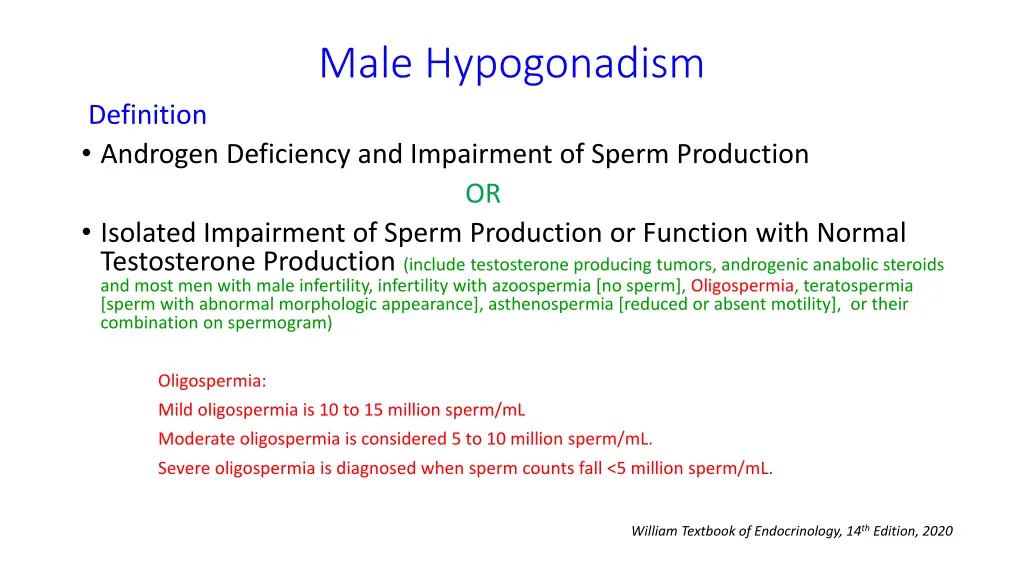 Male Hypogonadism

Definition

• Androgen Deficiency and Impairment of Sperm Production

OR

• Isolated Impairment of Sperm Production or Function with Normal Testosterone Production (include testosterone producing tumors, androgenic anabolic steroids and most men with male infertility, infertility with azoospermia [no sperm], Oligospermia, teratospermia [sperm with abnormal morphologic appearance], asthenospermia [reduced or absent motility], or their combination on spermogram)

Oligospermia:

Mild oligospermia is 10 to 15 million sperm/mL

Moderate oligospermia is considered 5 to 10 million sperm/mL.

Severe oligospermia is diagnosed when sperm counts fall <5 million sperm/mL.

William Textbook of Endocrinology, 14$^{th}$ Edition, 2020